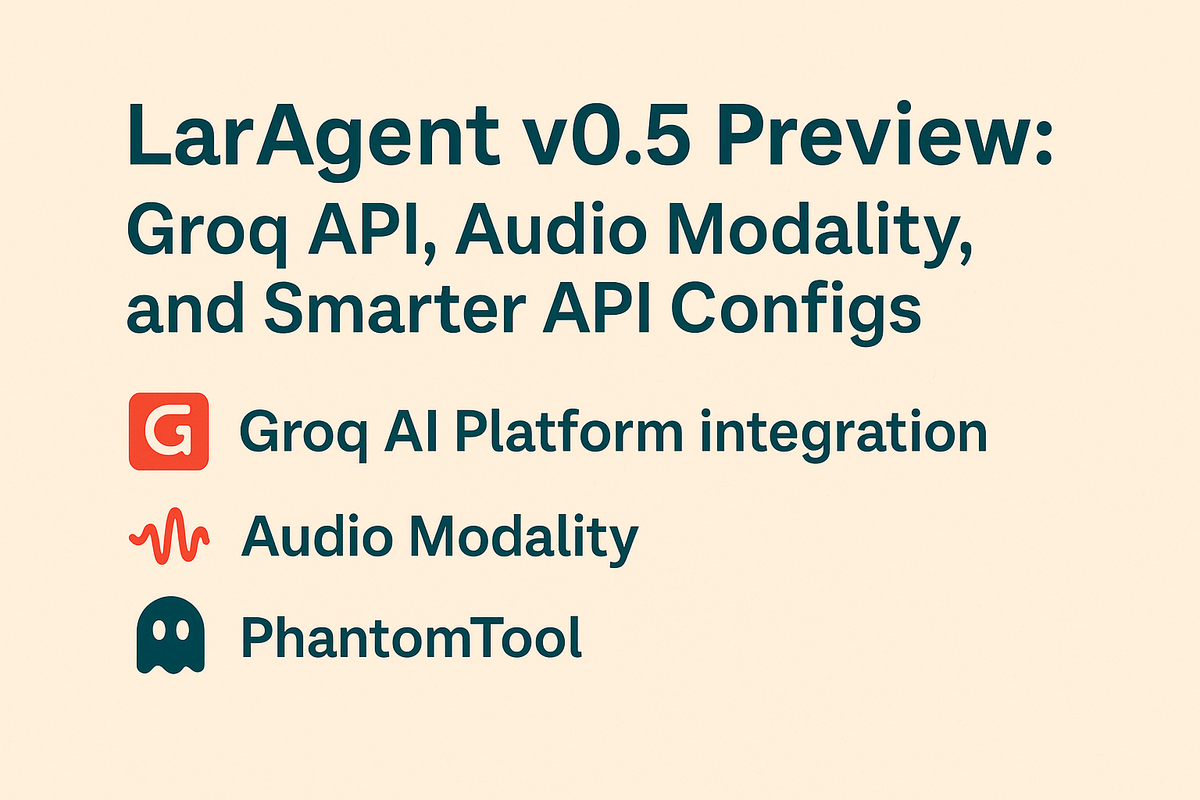 LarAgent v0.5 Preview:
Groq API, Audio Modality, and Smarter API Configs

G Groq AI Platform integration

Audio Modality

PhantomTool